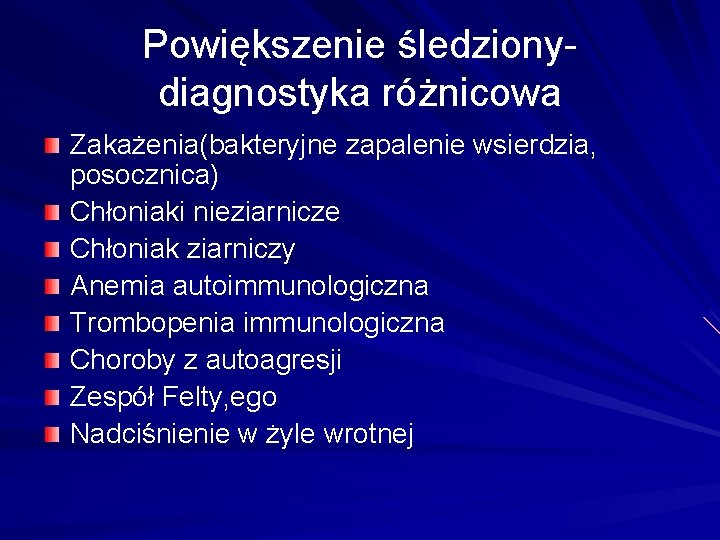 Powiększenie śledziony-diagnostyka różnicowa

Zakażenia(bakteryjne zapalenie wsierdzia, posocznica)
Chłoniaki nieziarnicze
Chłoniak ziarniczy
Anemia autoimmunologiczna
Trombopenia immunologiczna
Choroby z autoagresji
Zespół Felty,ego
Nadciśnienie w żyle wrotnej